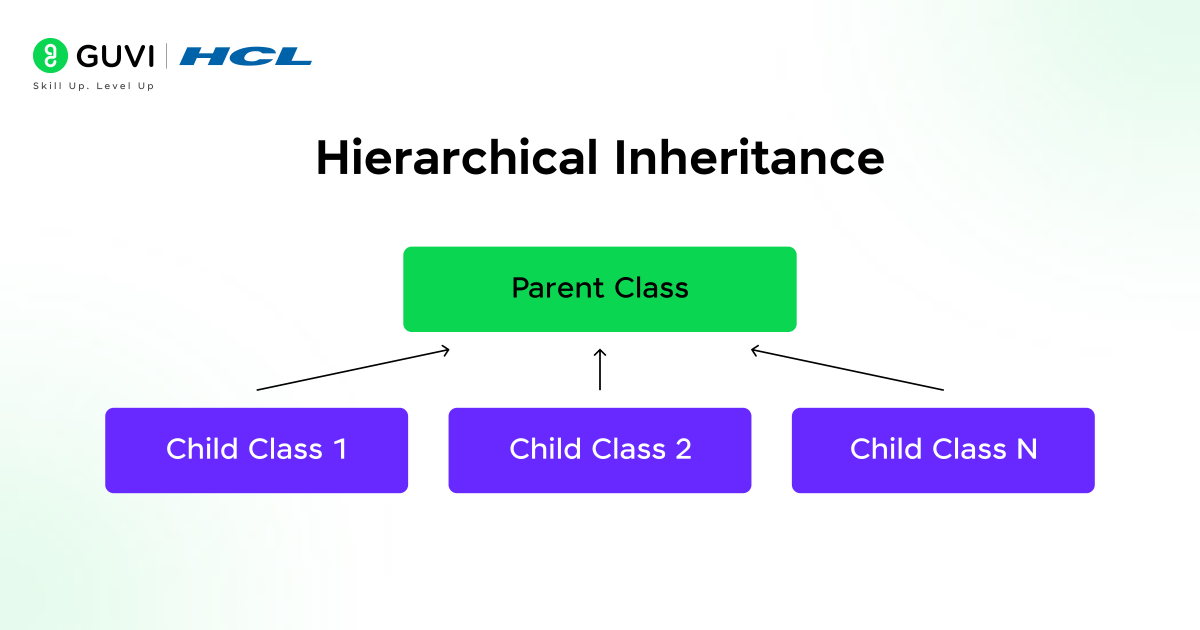 GUVI | HCL
Skill Up. Level Up

Hierarchical Inheritance

Parent Class

Child Class 1

Child Class 2

Child Class N